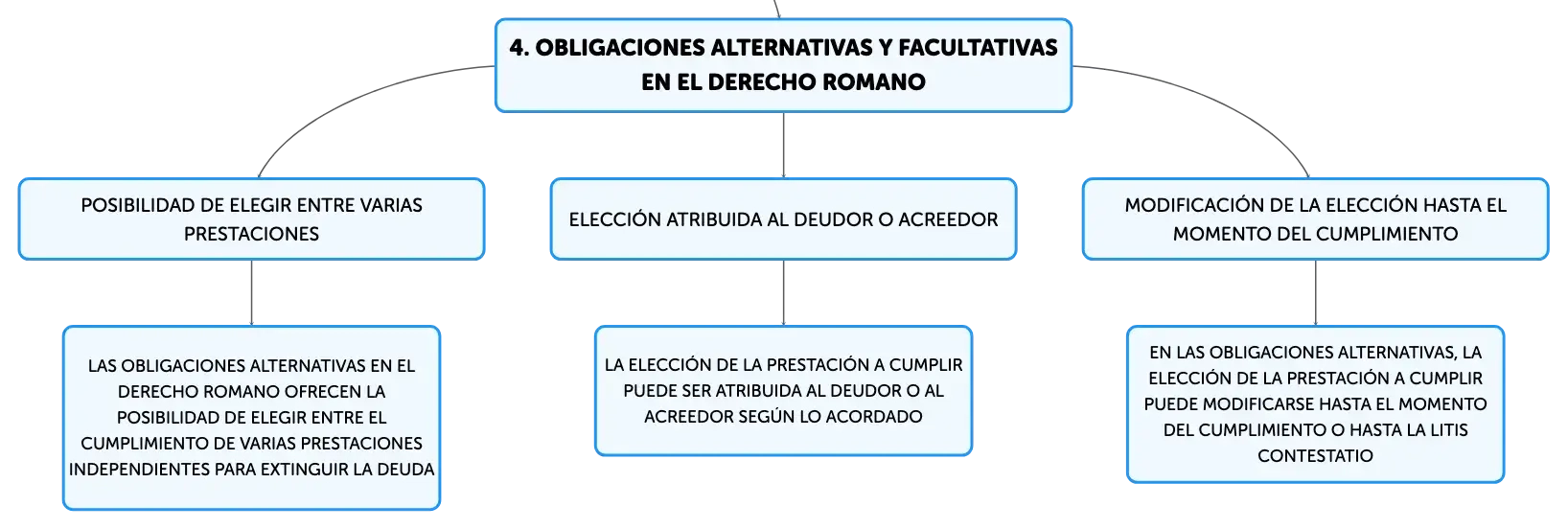 4. OBLIGACIONES ALTERNATIVAS Y FACULTATIVAS EN EL DERECHO ROMANO

POSIBILIDAD DE ELEGIR ENTRE VARIAS PRESTACIONES

LAS OBLIGACIONES ALTERNATIVAS EN EL DERECHO ROMANO OFRECEN LA POSIBILIDAD DE ELEGIR ENTRE EL CUMPLIMIENTO DE VARIAS PRESTACIONES INDEPENDIENTES PARA EXTINGUIR LA DEUDA

ELECCIÓN ATRIBUIDA AL DEUDOR O ACREEDOR

LA ELECCIÓN DE LA PRESTACIÓN A CUMPLIR PUEDE SER ATRIBUIDA AL DEUDOR O AL ACREEDOR SEGÚN LO ACORDADO

MODIFICACIÓN DE LA ELECCIÓN HASTA EL MOMENTO DEL CUMPLIMIENTO

EN LAS OBLIGACIONES ALTERNATIVAS, LA ELECCIÓN DE LA PRESTACIÓN A CUMPLIR PUEDE MODIFICARSE HASTA EL MOMENTO DEL CUMPLIMIENTO O HASTA LA LITIS CONTESTATIO